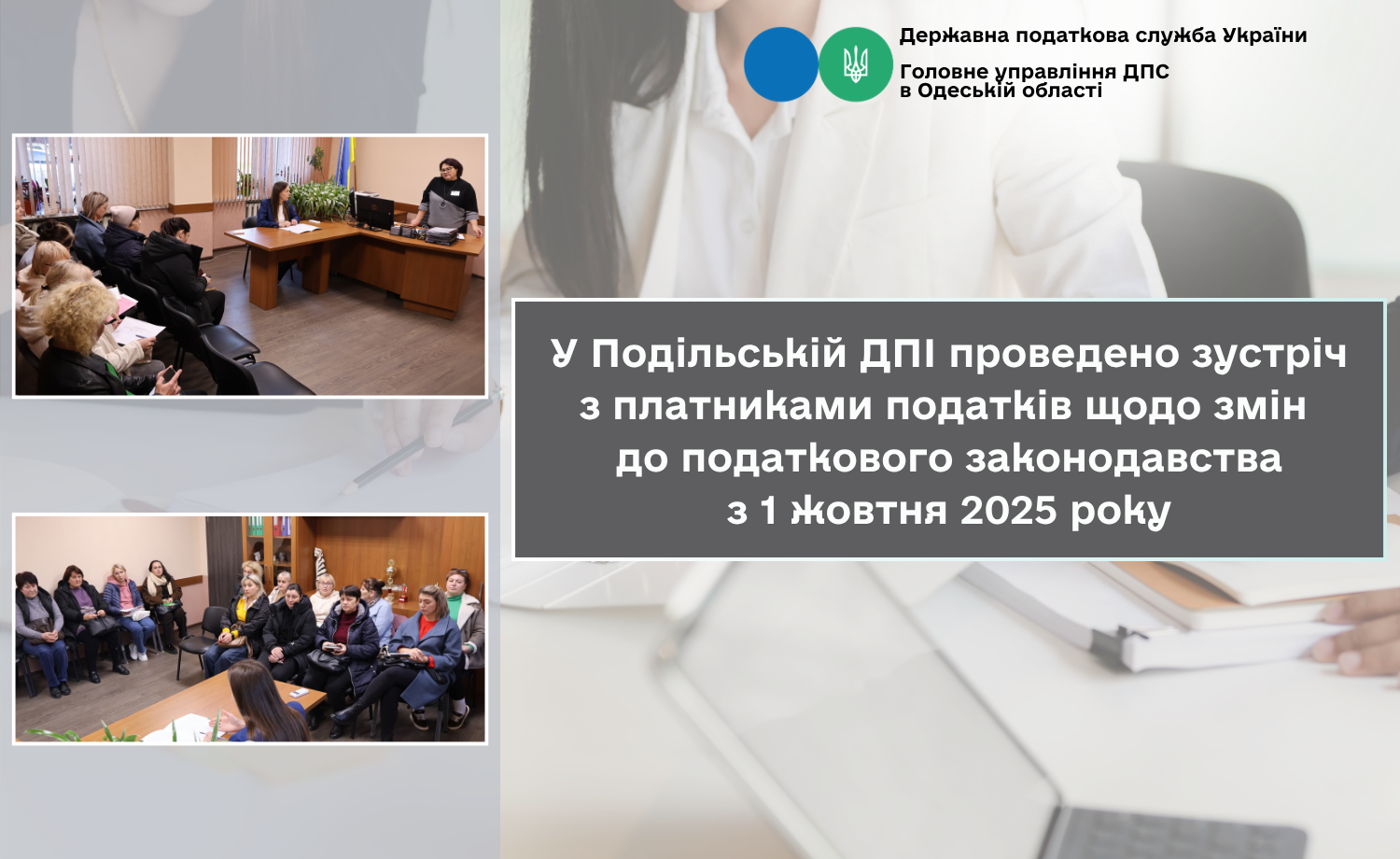 Державна податкова служба України
Головне управління ДПС в Одеській області

У Подільській ДПІ проведено зустріч з платниками податків щодо змін до податкового законодавства з 1 жовтня 2025 року